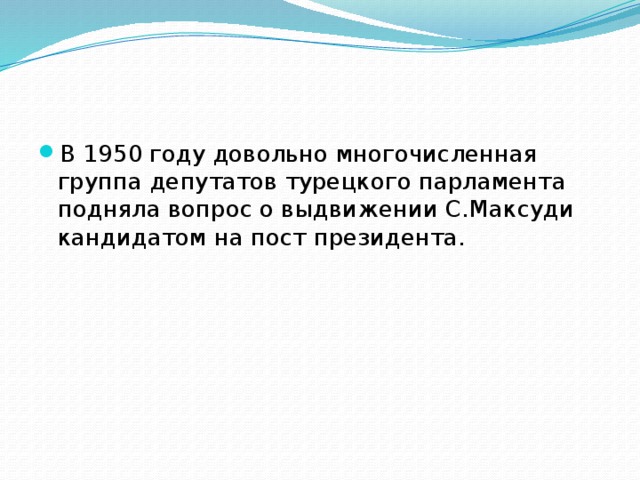 В 1950 году довольно многочисленная группа депутатов турецкого парламента подняла вопрос о выдвижении С.Максуди кандидатом на пост президента.